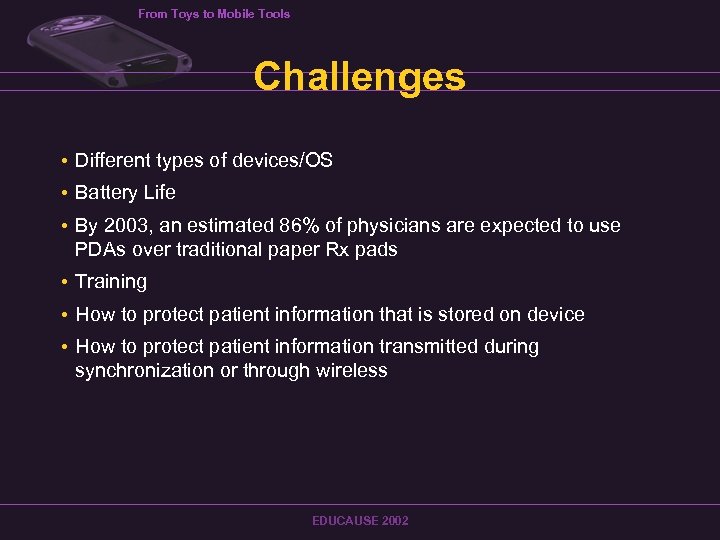 From Toys to Mobile Tools

Challenges

• Different types of devices/OS
• Battery Life
• By 2003, an estimated 86% of physicians are expected to use PDAs over traditional paper Rx pads
• Training
• How to protect patient information that is stored on device
• How to protect patient information transmitted during synchronization or through wireless

EDUCAUSE 2002